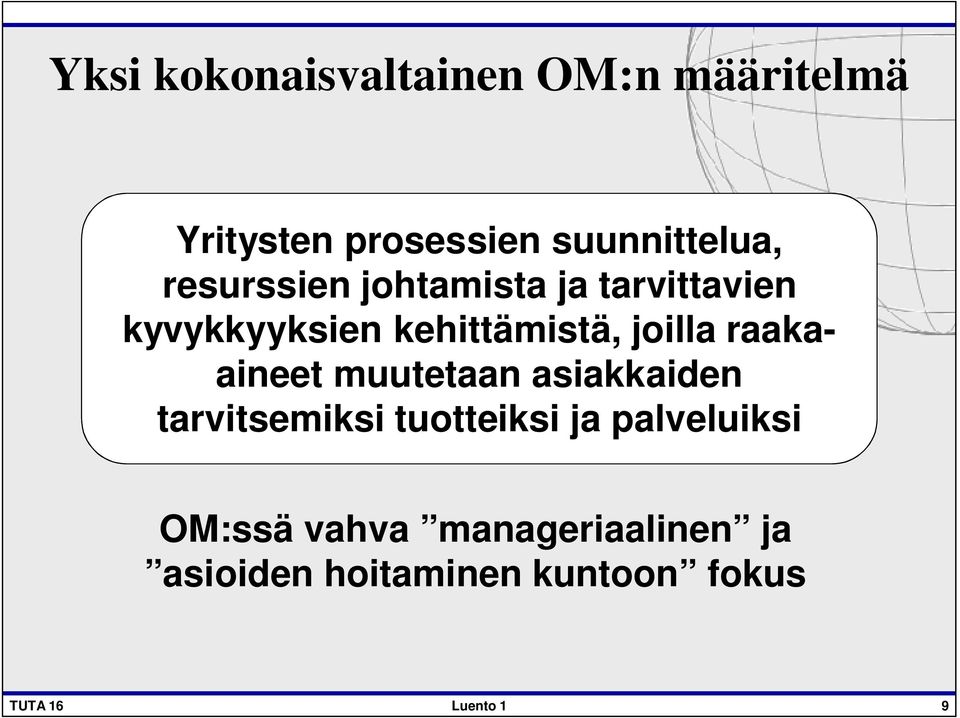 Yksi kokonaisvaltainen OM:n määritelmä

Yritysten prosessien suunnittelua, resurssien johtamista ja tarvittavien kyvykkyyksien kehittämistä, joilla raaka-aineet muutetaan asiakkaiden tarvitsemiksi tuotteiksi ja palveluiksi

OM:ssä vahva ”manageriaalinen” ja ”asioiden hoitaminen kuntoon” fokus

TUTA 16

Luento 1

9